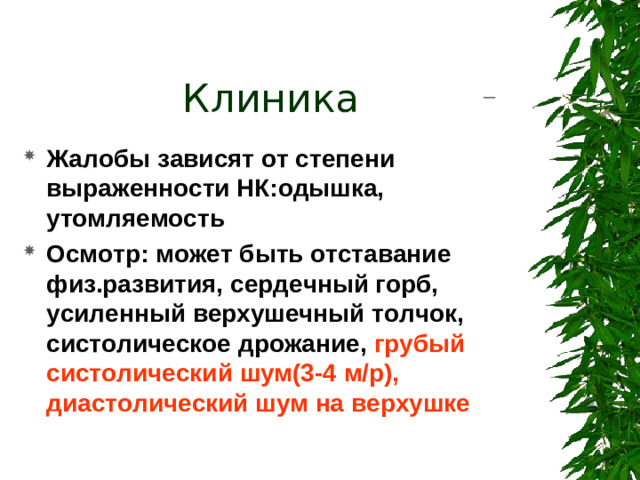 Клиника

Жалобы зависят от степени выраженности НК:одышка, утомляемость

Осмотр: может быть отставание физ.развития, сердечный горб, усиленный верхушечный толчок, систолическое дрожание, грубый систолический шум(3-4 м/р), диастолический шум на верхушке